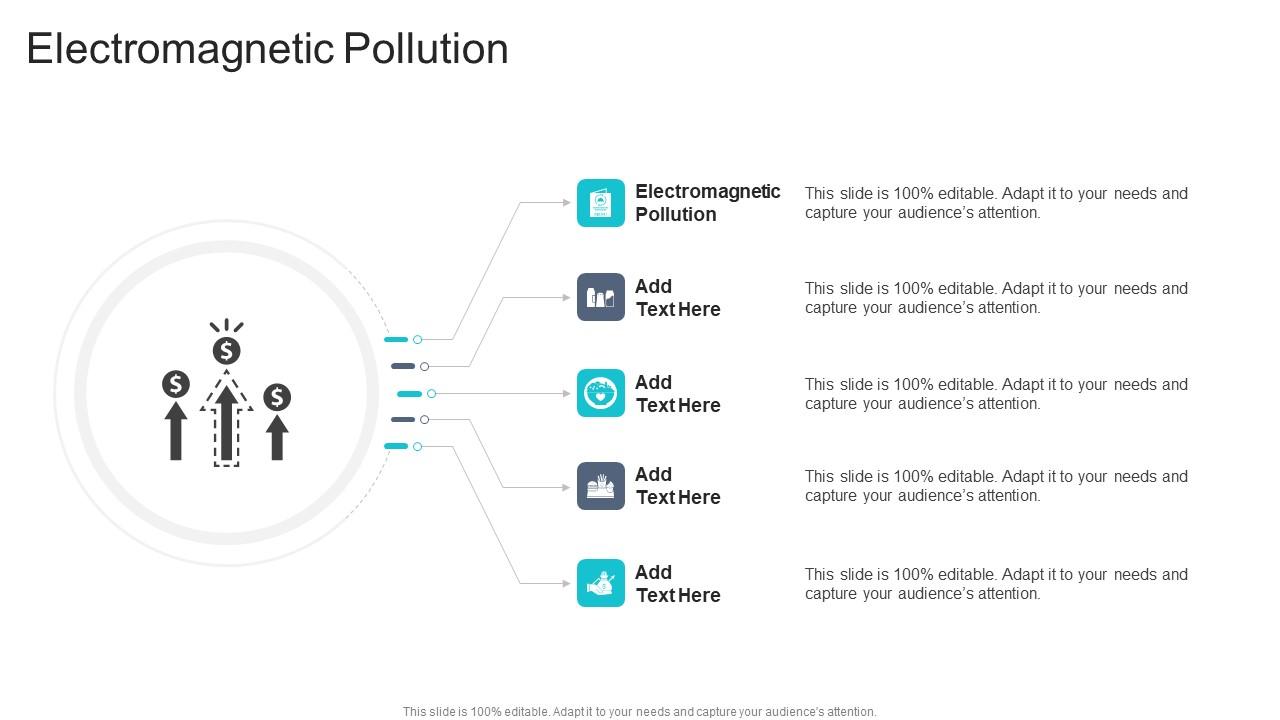 Electromagnetic Pollution

Electromagnetic Pollution

This slide is 100% editable. Adapt it to your needs and capture your audience's attention.

Add Text Here

This slide is 100% editable. Adapt it to your needs and capture your audience's attention.

Add Text Here

This slide is 100% editable. Adapt it to your needs and capture your audience's attention.

Add Text Here

This slide is 100% editable. Adapt it to your needs and capture your audience's attention.

Add Text Here

This slide is 100% editable. Adapt it to your needs and capture your audience's attention.

This slide is 100% editable. Adapt it to your needs and capture your audience's attention.